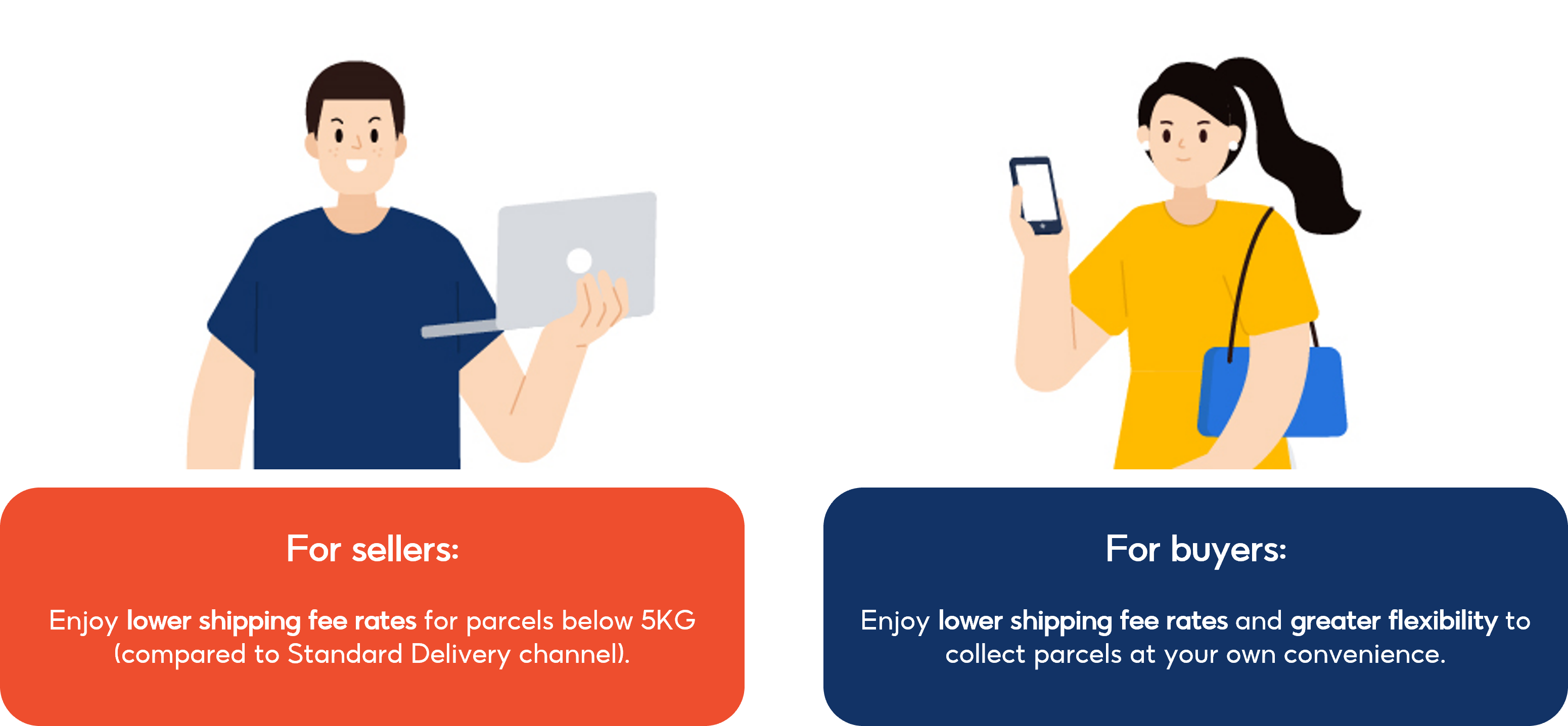 For sellers:

Enjoy lower shipping fee rates for parcels below 5KG (compared to Standard Delivery channel).

For buyers:

Enjoy lower shipping fee rates and greater flexibility to collect parcels at your own convenience.